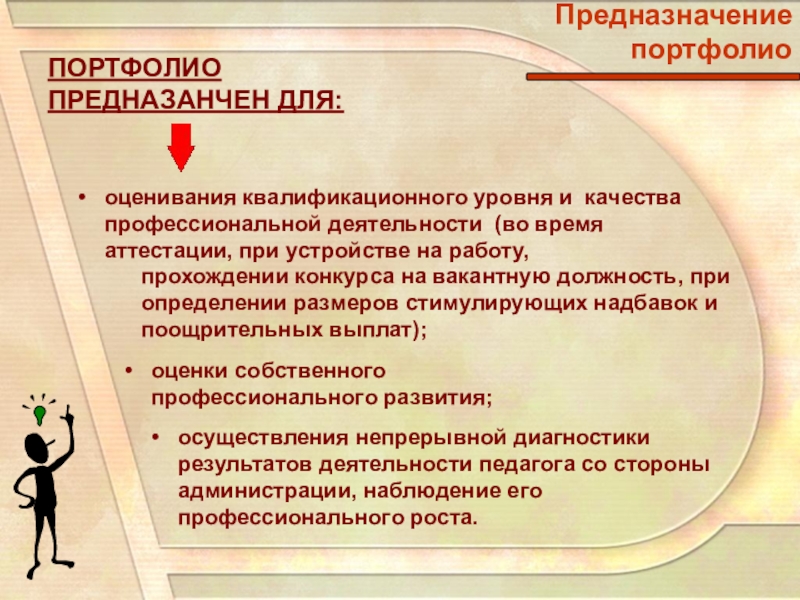 Предназначение портфолио

ПОРТФОЛИО ПРЕДНАЗАНЧЕН ДЛЯ:

• оценивания квалификационного уровня и качества профессиональной деятельности (во время аттестации, при устройстве на работу, прохождении конкурса на вакантную должность, при определении размеров стимулирующих надбавок и поощрительных выплат);

• оценки собственного профессионального развития;

• осуществления непрерывной диагностики результатов деятельности педагога со стороны администрации, наблюдение его профессионального роста.